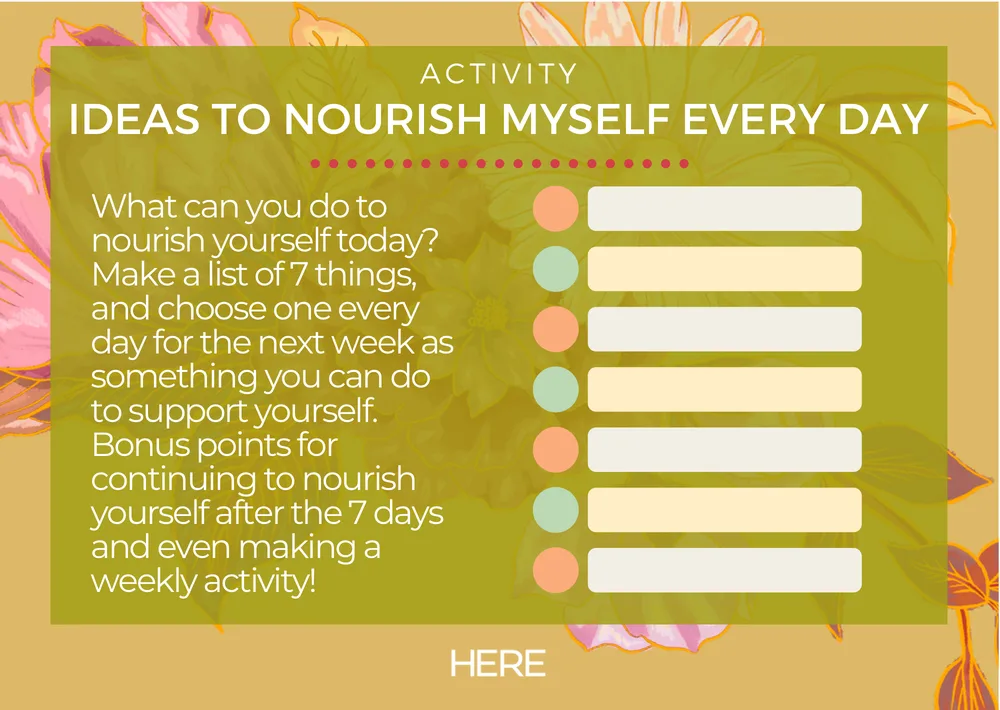 ACTIVITY
IDEAS TO NOURISH MYSELF EVERY DAY

What can you do to nourish yourself today? Make a list of 7 things, and choose one every day for the next week as something you can do to support yourself. Bonus points for continuing to nourish yourself after the 7 days and even making a weekly activity!

HERE